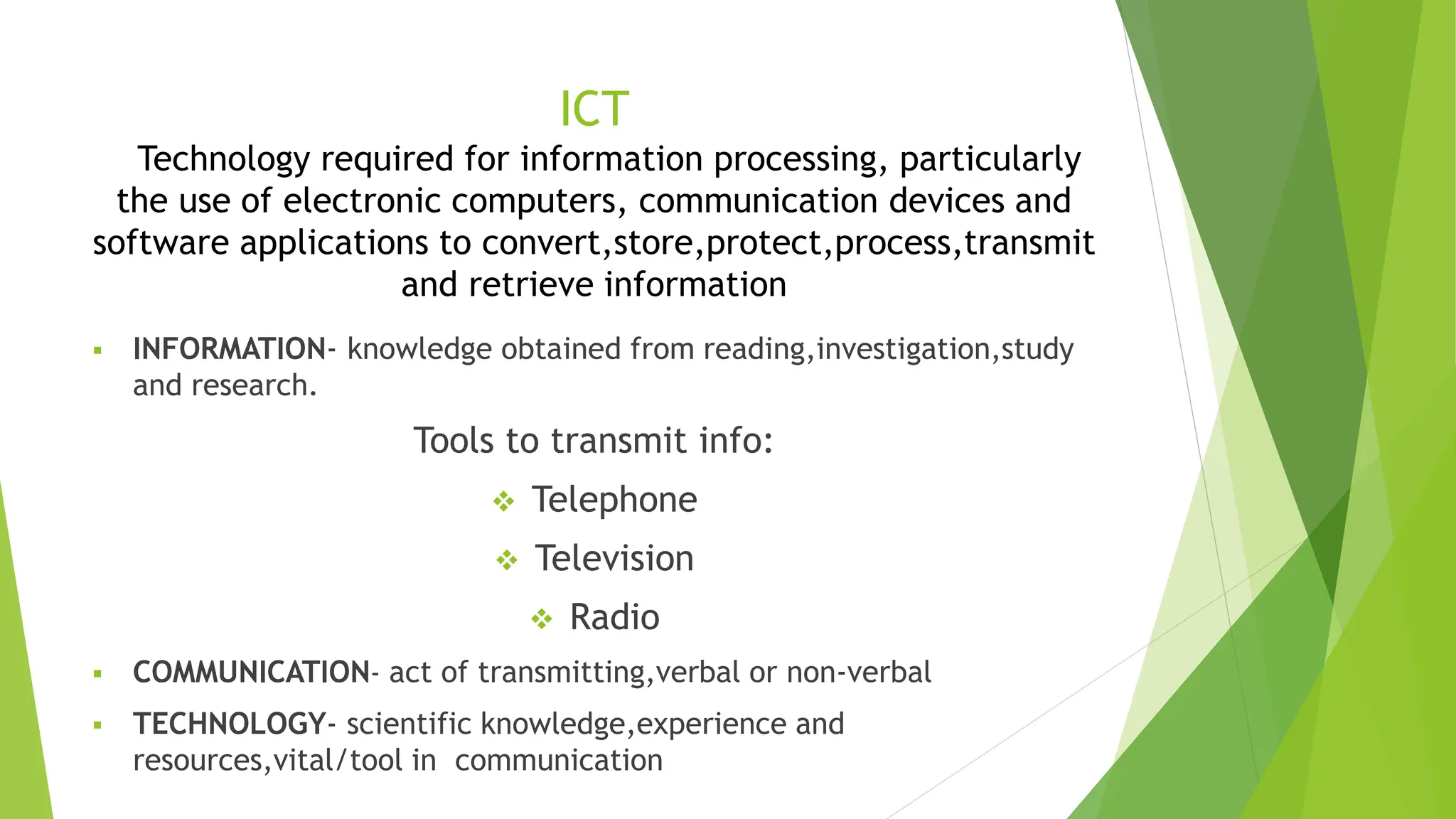 ICT

Technology required for information processing, particularly the use of electronic computers, communication devices and software applications to convert,store,protect,process,transmit and retrieve information

▪ INFORMATION- knowledge obtained from reading,investigation,study and research.

Tools to transmit info:

❖ Telephone

❖ Television

❖ Radio

▪ COMMUNICATION- act of transmitting,verbal or non-verbal

▪ TECHNOLOGY- scientific knowledge,experience and resources,vital/tool in communication